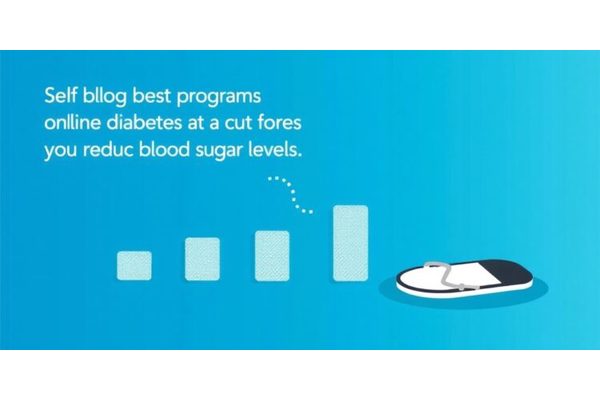 Self bllog best programs onlline diabetes at a cut fores you reduc blood sugar levels.